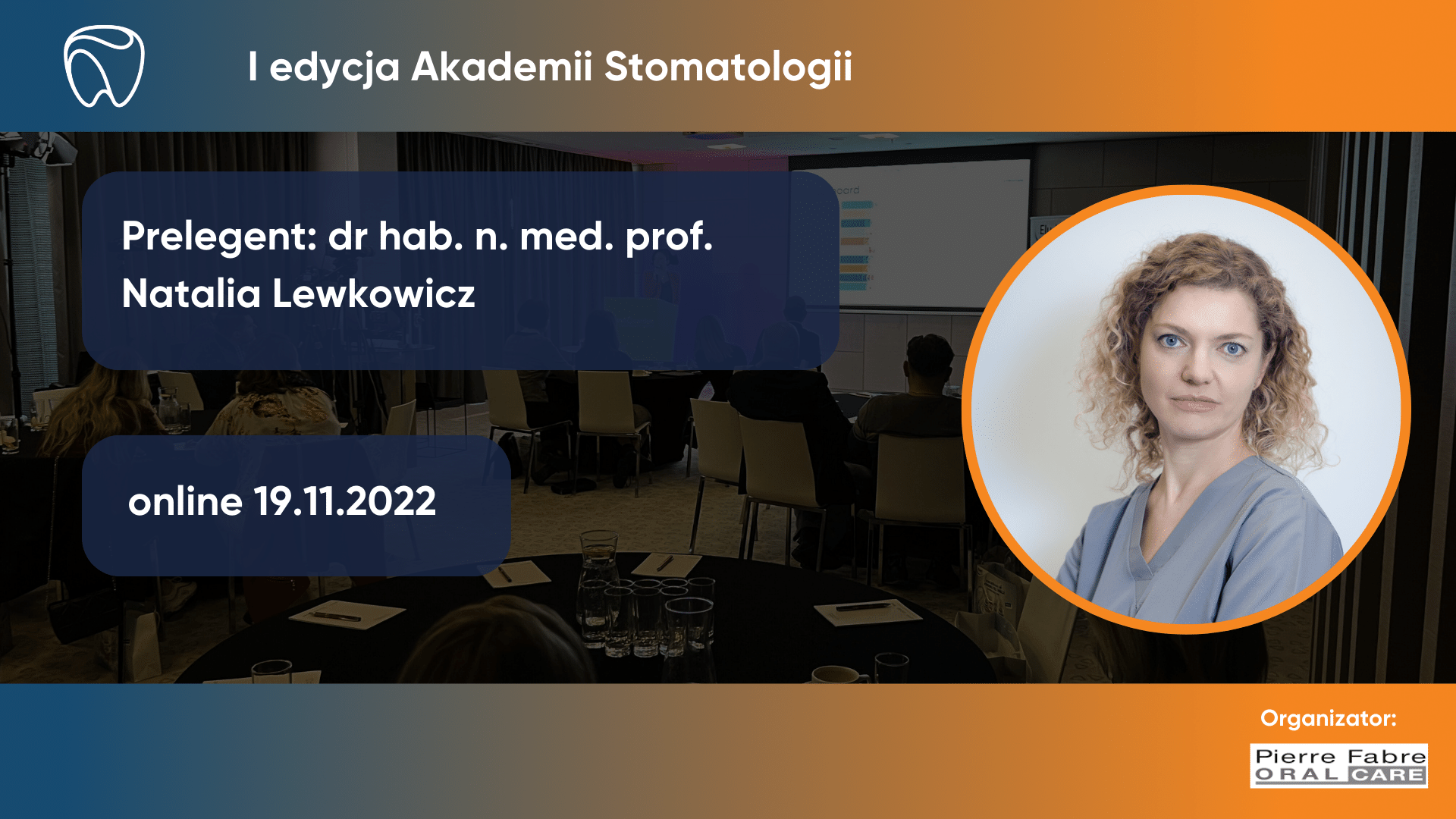 I edycja Akademii Stomatologii

Prelegent: dr hab. n. med. prof. Natalia Lewkowicz

online 19.11.2022

Organizator:

Pierre Fabre ORAL CARE